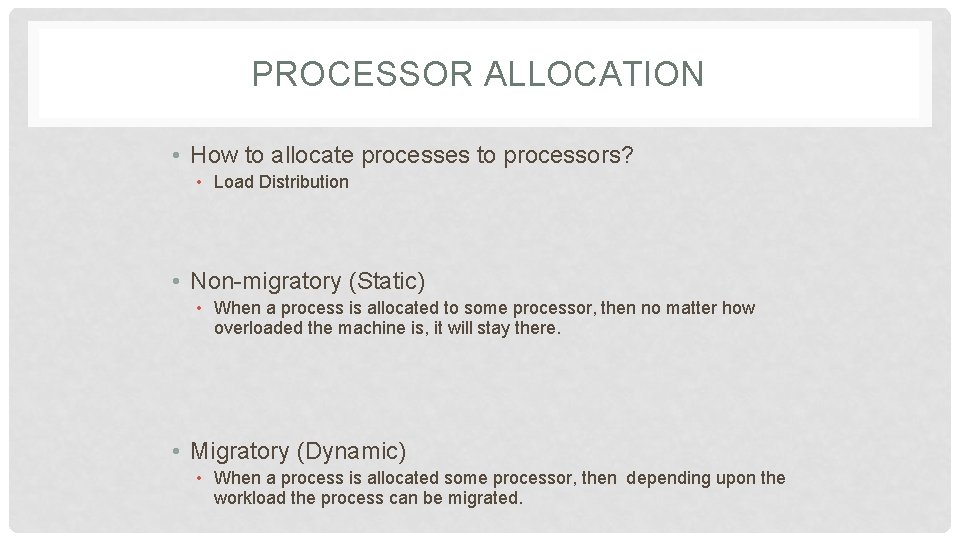 PROCESSOR ALLOCATION

• How to allocate processes to processors?
  • Load Distribution

• Non-migratory (Static)
  • When a process is allocated to some processor, then no matter how overloaded the machine is, it will stay there.

• Migratory (Dynamic)
  • When a process is allocated some processor, then depending upon the workload the process can be migrated.